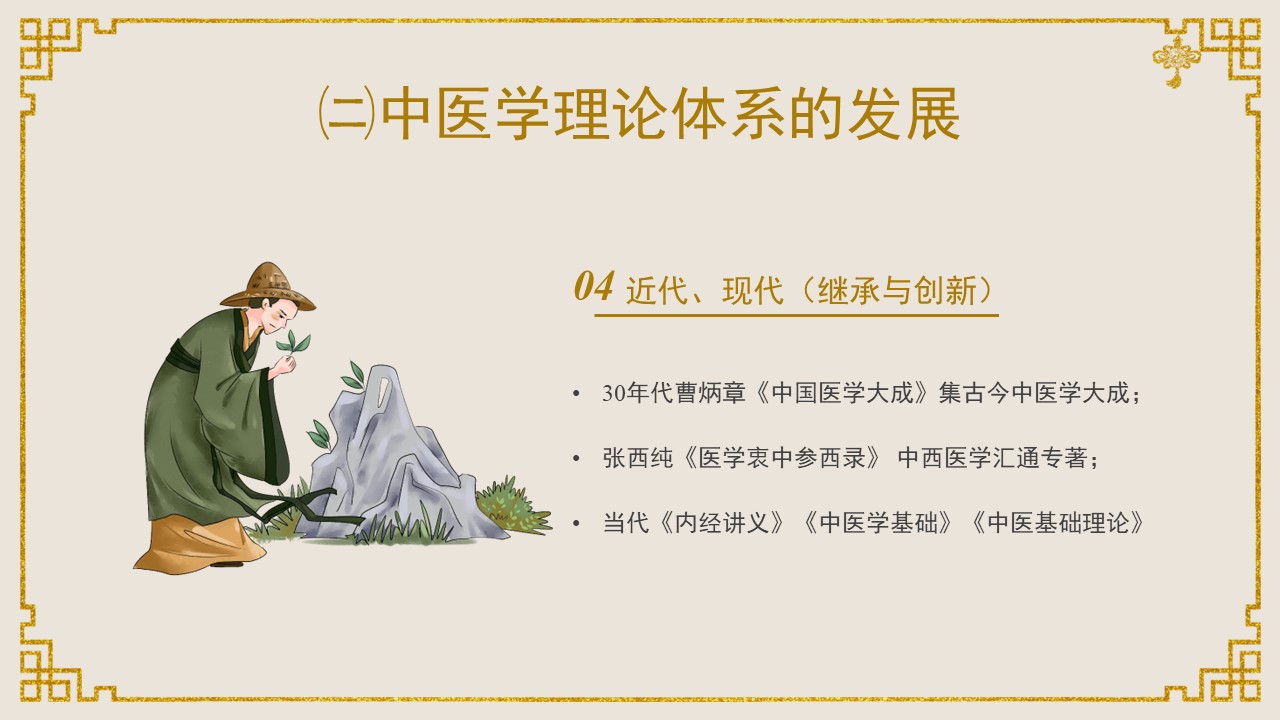 ㈡中医学理论体系的发展

04 近代、现代（继承与创新）

• 30年代曹炳章《中国医学大成》集古今中医学大成；

• 张西纯《医学衷中参西录》 中西医学汇通专著；

• 当代《内经讲义》《中医学基础》《中医基础理论》